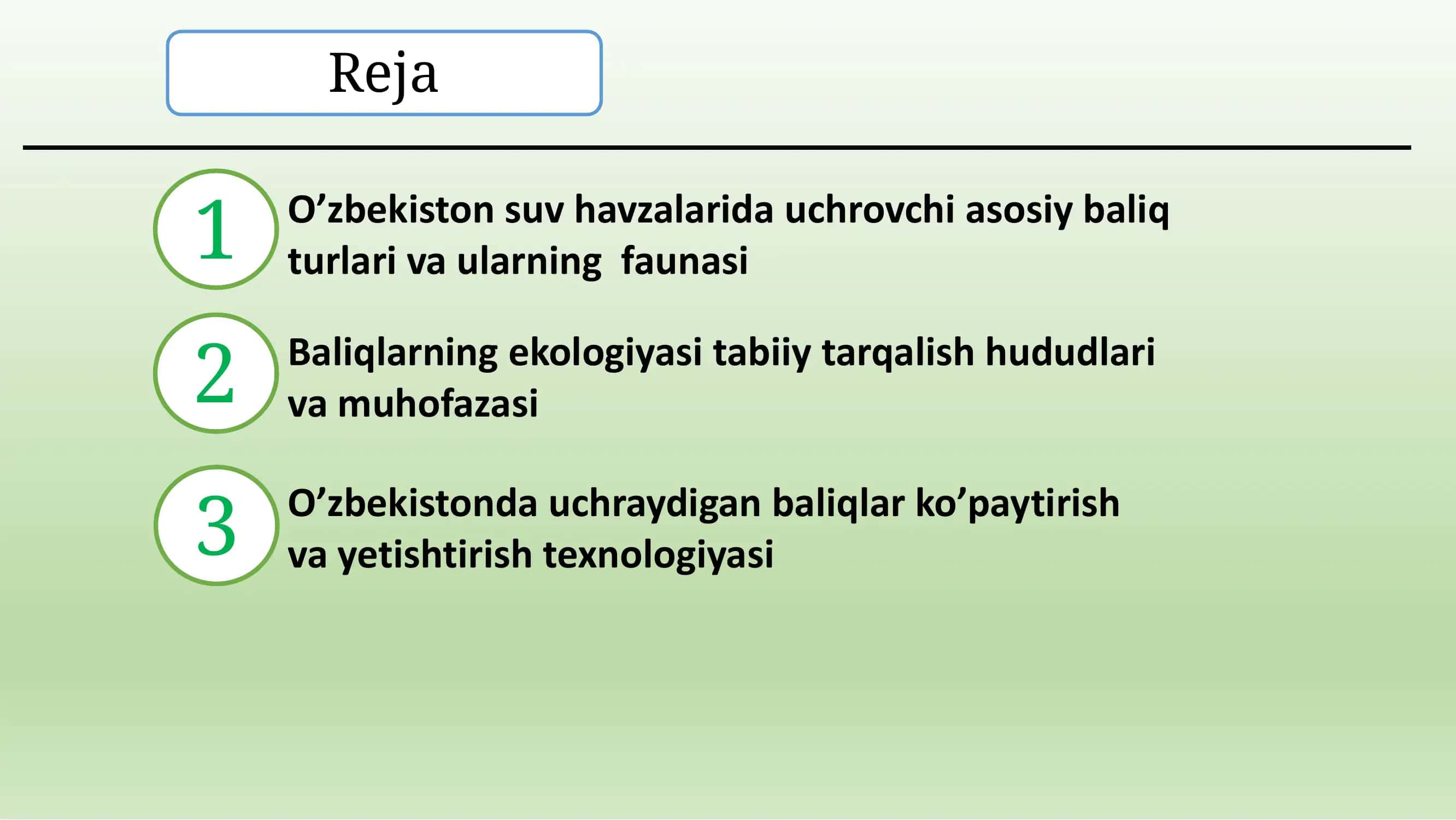 Reja

1 O’zbekiston suv havzalarida uchrovchi asosiy baliq turlari va ularning faunasi

2 Baliqlarning ekologiyasi tabiiy tarqalish hududlari va muhofazasi

3 O’zbekistonda uchraydigan baliqlar ko’paytirish va yetishtirish texnologiyasi